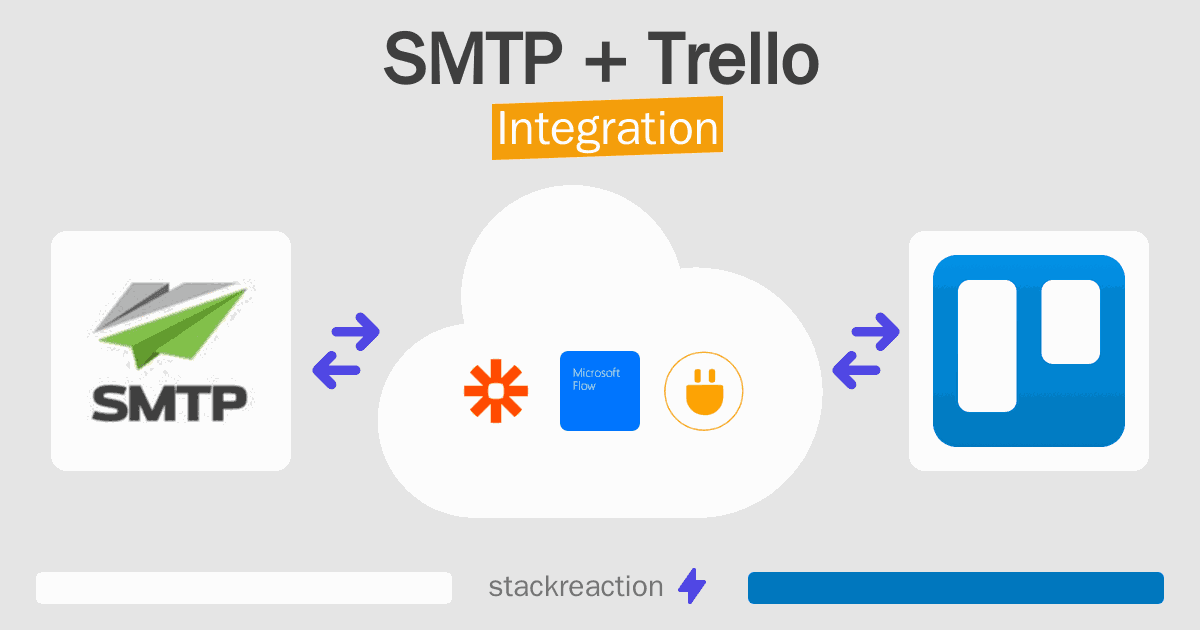 SMTP + Trello
Integration

SMTP

Microsoft Flow

stackreaction